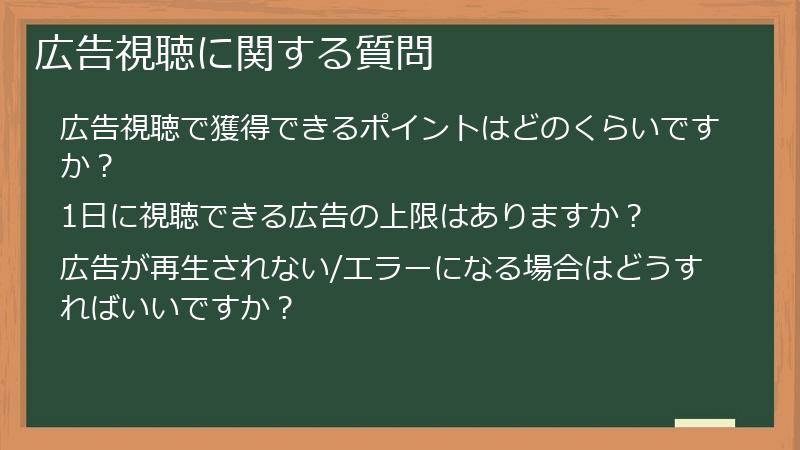 広告視聴に関する質問

広告視聴で獲得できるポイントはどのくらいですか？

1日に視聴できる広告の上限はありますか？

広告が再生されない/エラーになる場合はどうすればいいですか？